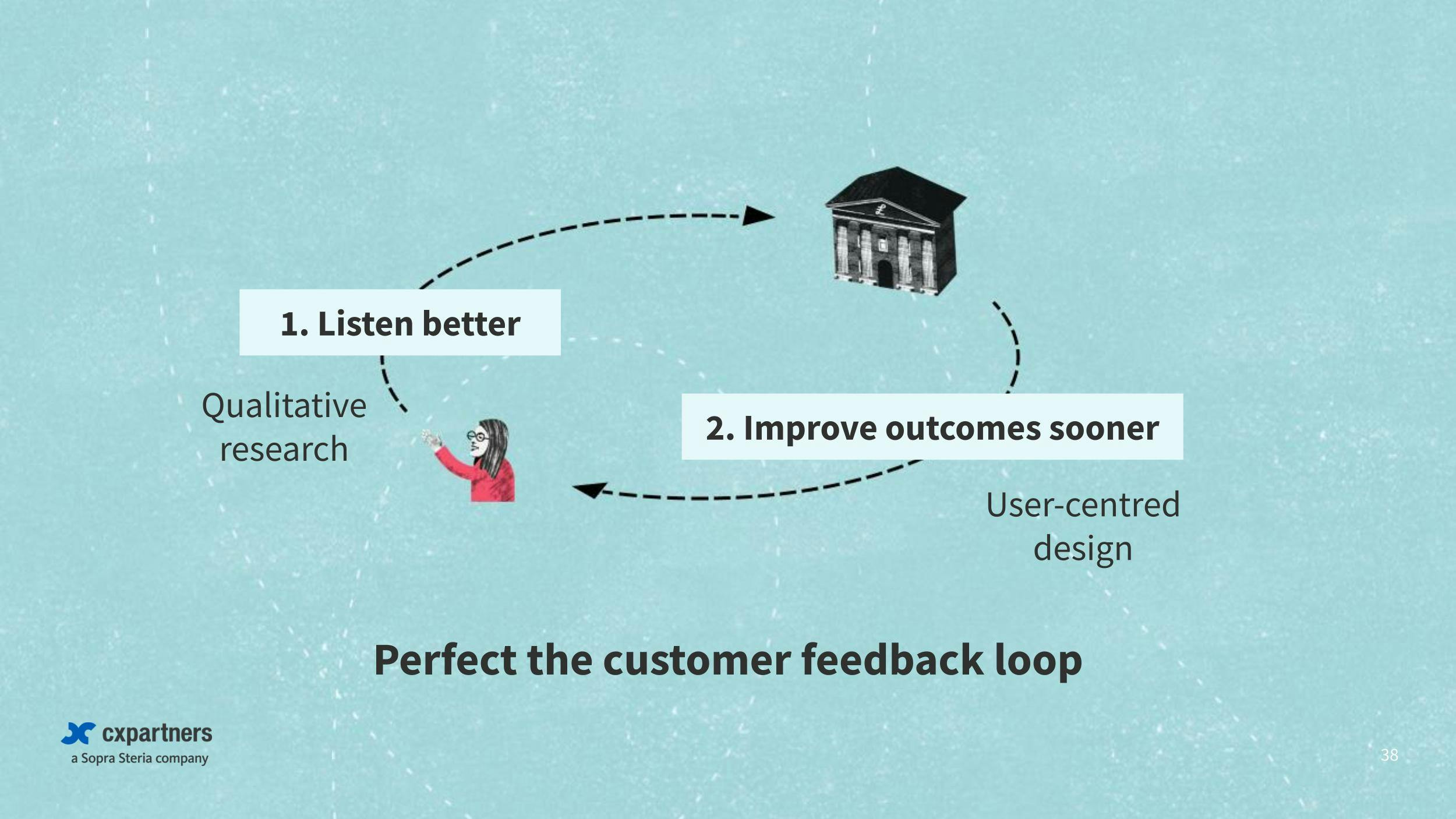 £

1. Listen better

Qualitative research

2. Improve outcomes sooner

User-centred design

Perfect the customer feedback loop

cxpartners
a Sopra Steria company

38